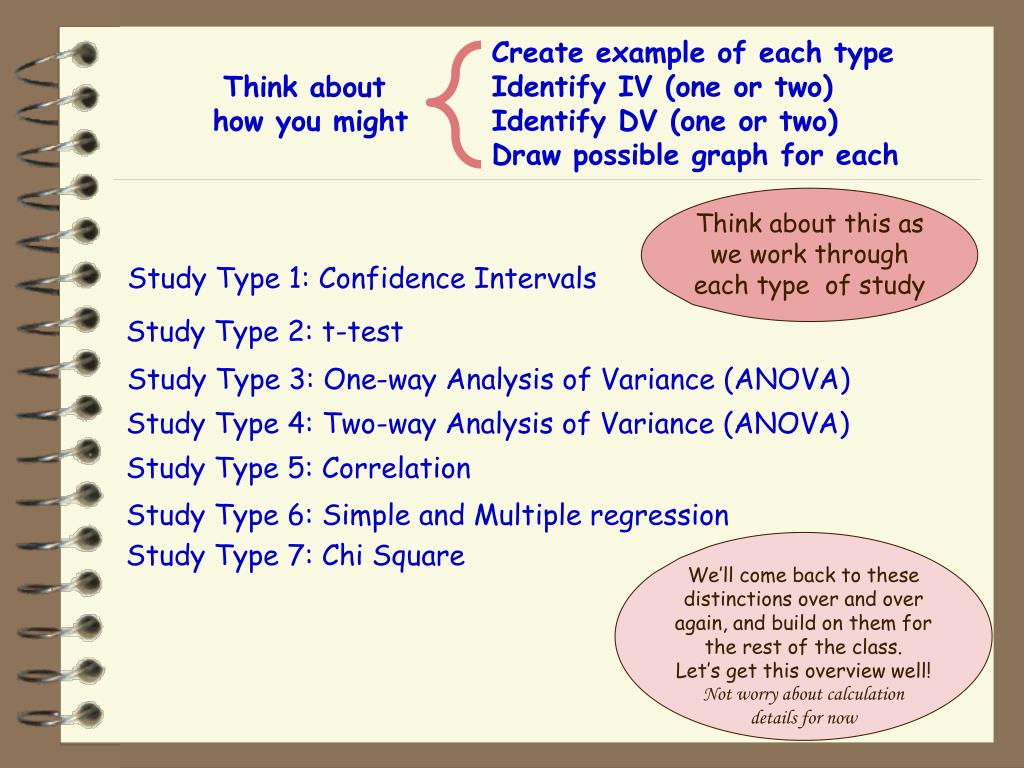 Think about how you might

Create example of each type
Identify IV (one or two)
Identify DV (one or two)
Draw possible graph for each

Think about this as we work through each type of study

Study Type 1: Confidence Intervals

Study Type 2: t-test

Study Type 3: One-way Analysis of Variance (ANOVA)

Study Type 4: Two-way Analysis of Variance (ANOVA)

Study Type 5: Correlation

Study Type 6: Simple and Multiple regression

Study Type 7: Chi Square

We'll come back to these distinctions over and over again, and build on them for the rest of the class.
Let's get this overview well!
Not worry about calculation details for now